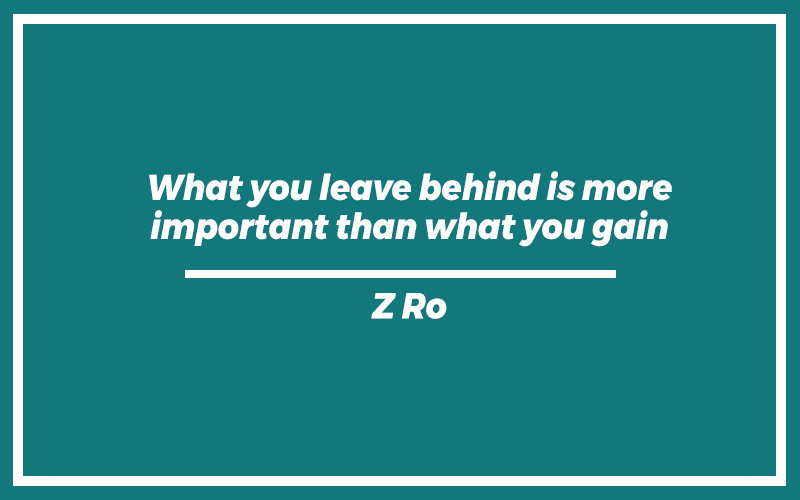 What you leave behind is more important than what you gain

Z Ro